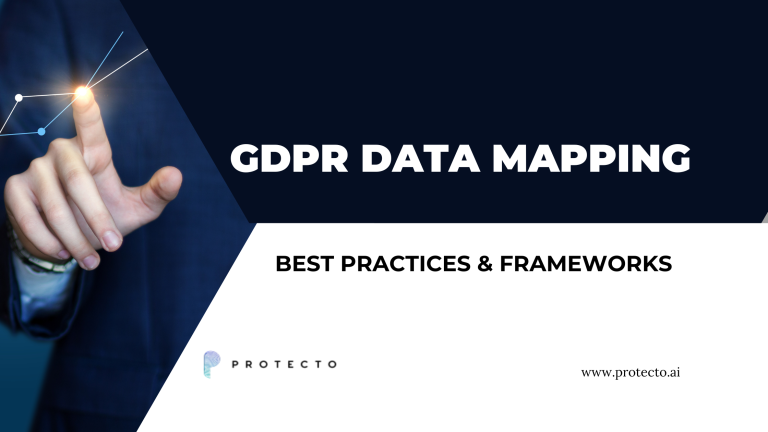 GDPR DATA MAPPING

BEST PRACTICES & FRAMEWORKS

PROTECTO

www.protecto.ai